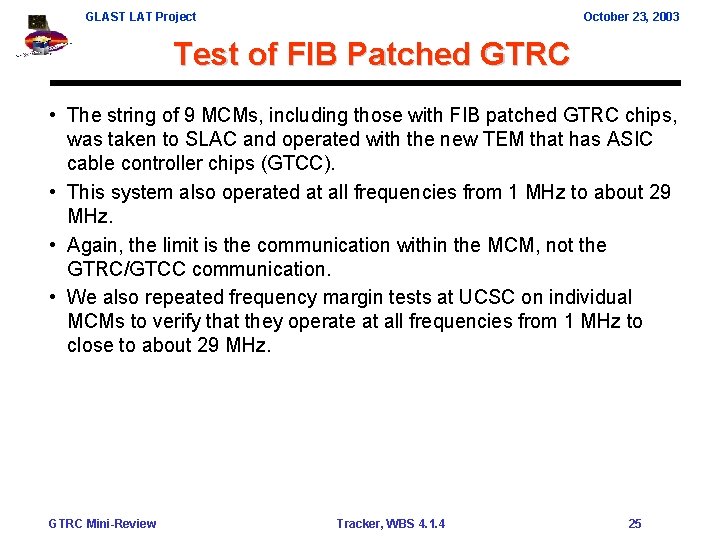 GLAST LAT Project

October 23, 2003

Test of FIB Patched GTRC

• The string of 9 MCMs, including those with FIB patched GTRC chips, was taken to SLAC and operated with the new TEM that has ASIC cable controller chips (GTCC).

• This system also operated at all frequencies from 1 MHz to about 29 MHz.

• Again, the limit is the communication within the MCM, not the GTRC/GTCC communication.

• We also repeated frequency margin tests at UCSC on individual MCMs to verify that they operate at all frequencies from 1 MHz to close to about 29 MHz.

GTRC Mini-Review

Tracker, WBS 4.1.4

25